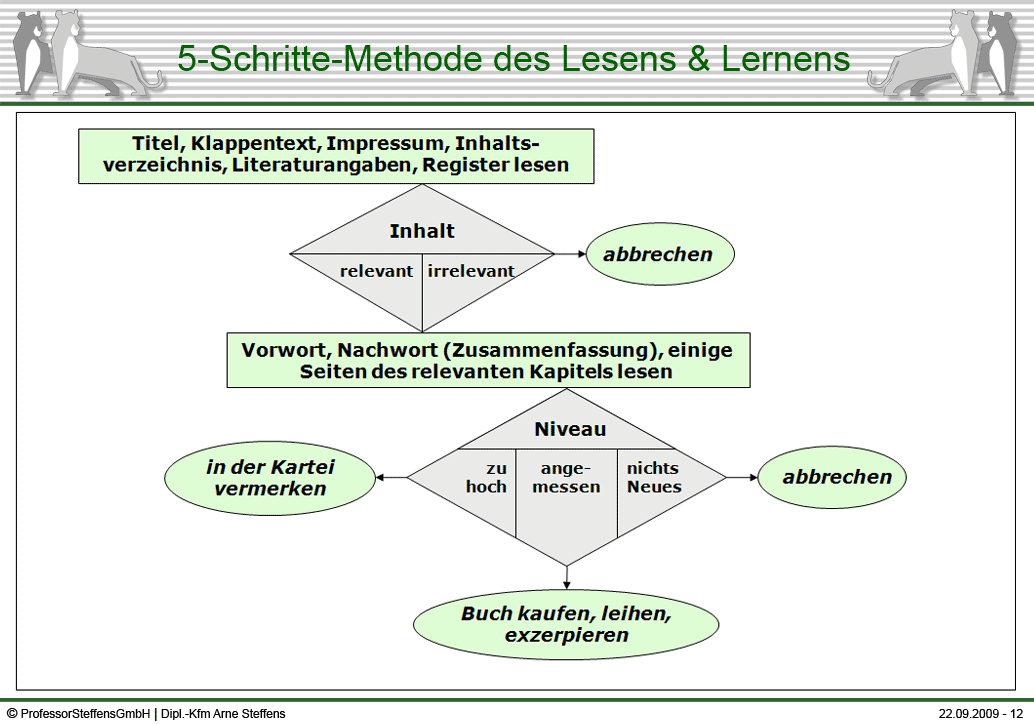 5-Schritte-Methode des Lesens & Lernens

Titel, Klappentext, Impressum, Inhaltsverzeichnis, Literaturangaben, Register lesen

Inhalt

relevant

irrelevant

abbrechen

Vorwort, Nachwort (Zusammenfassung), einige Seiten des relevanten Kapitels lesen

Niveau

zu hoch

angemessen

nichts Neues

in der Kartei vermerken

abbrechen

Buch kaufen, leihen, exzerpieren

© ProfessorSteffensGmbH | Dipl.-Kfm Arne Steffens

22.09.2009 - 12